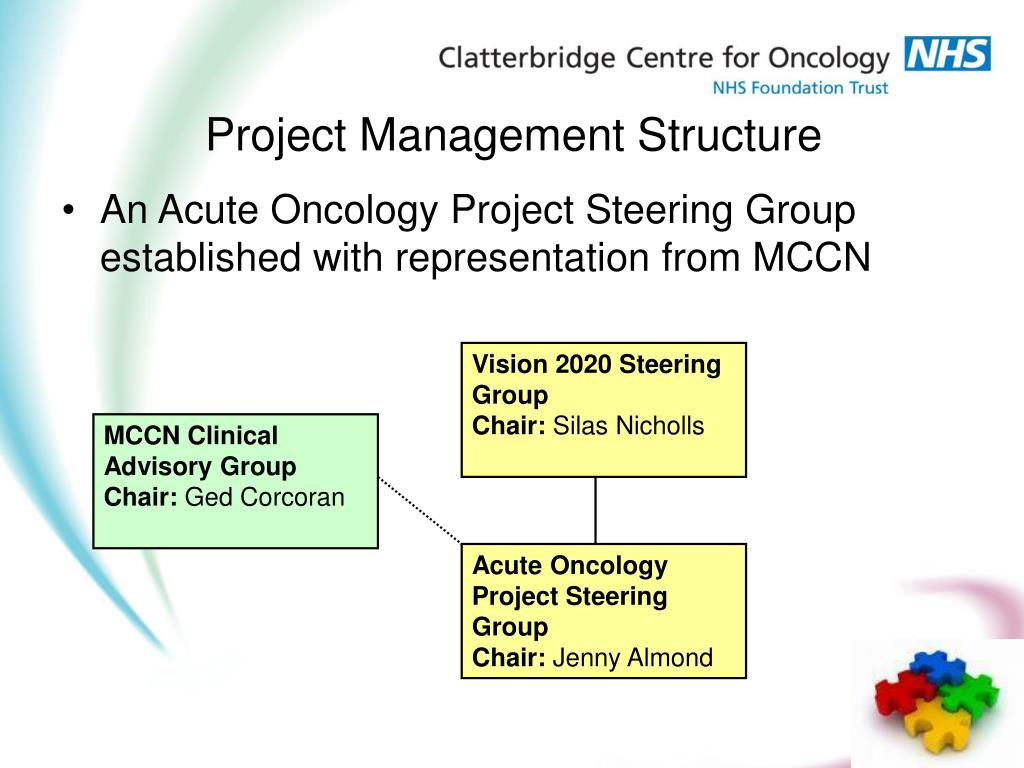 Clatterbridge Centre for Oncology NHS
NHS Foundation Trust

Project Management Structure

• An Acute Oncology Project Steering Group established with representation from MCCN

Vision 2020 Steering Group
Chair: Silas Nicholls

MCCN Clinical Advisory Group
Chair: Ged Corcoran

Acute Oncology Project Steering Group
Chair: Jenny Almond